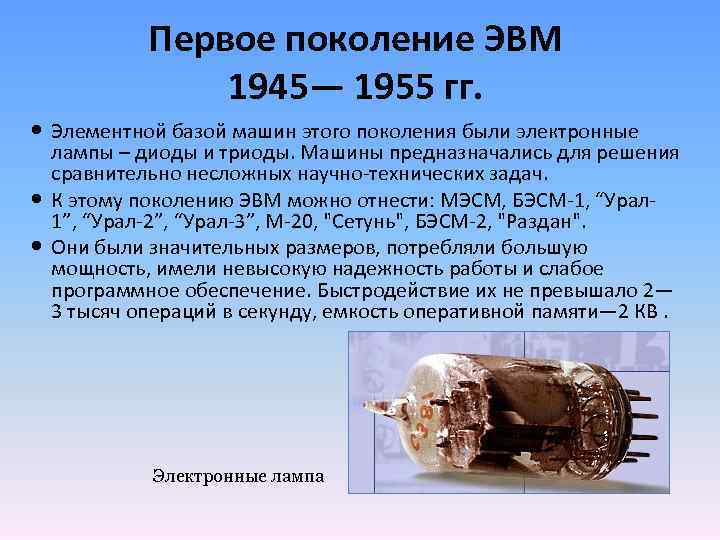 Первое поколение ЭВМ
1945— 1955 гг.

• Элементной базой машин этого поколения были электронные лампы – диоды и триоды. Машины предназначались для решения сравнительно несложных научно-технических задач.

• К этому поколению ЭВМ можно отнести: МЭСМ, БЭСМ-1, “Урал-1”, “Урал-2”, “Урал-3”, М-20, "Сетунь", БЭСМ-2, "Раздан".

• Они были значительных размеров, потребляли большую мощность, имели невысокую надежность работы и слабое программное обеспечение. Быстродействие их не превышало 2—3 тысяч операций в секунду, емкость оперативной памяти—2 КВ .

Электронные лампа